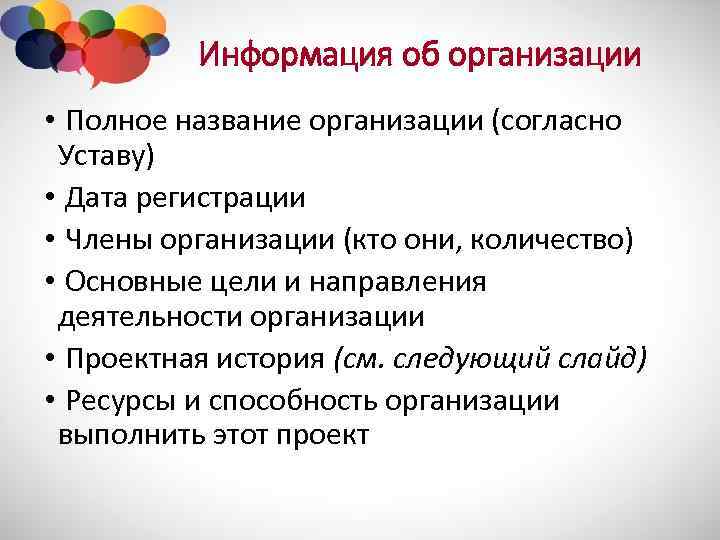 Информация об организации

• Полное название организации (согласно Уставу)
• Дата регистрации
• Члены организации (кто они, количество)
• Основные цели и направления деятельности организации
• Проектная история (см. следующий слайд)
• Ресурсы и способность организации выполнить этот проект